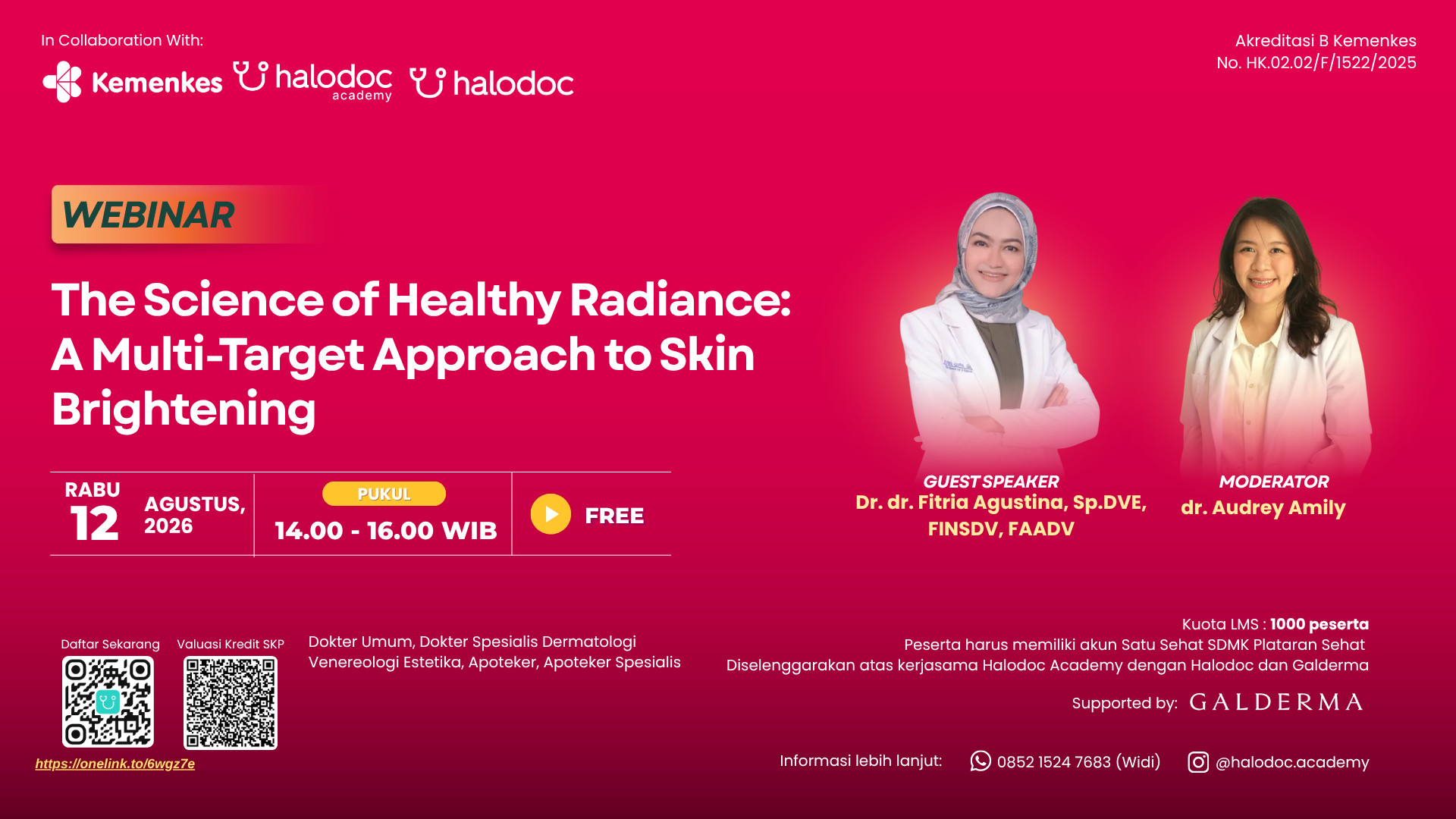 In Collaboration With:

Kemenkes halodoc academy halodoc

Akreditasi B Kemenkes
No. HK.02.02/F/1522/2025

WEBINAR

The Science of Healthy Radiance: A Multi-Target Approach to Skin Brightening

RABU 12 AGUSTUS, 2026

PUKUL
14.00 - 16.00 WIB

FREE

GUEST SPEAKER
Dr. dr. Fitria Agustina, Sp.DVE, FINSDV, FAADV

MODERATOR
dr. Audrey Amily

Daftar Sekarang

Valuasi Kredit SKP

https://onelink.to/6wgz7e

Dokter Umum, Dokter Spesialis Dermatologi Venereologi Estetika, Apoteker, Apoteker Spesialis

Kuota LMS : 1000 peserta
Peserta harus memiliki akun Satu Sehat SDMK Plataran Sehat
Diselenggarakan atas kerjasama Halodoc Academy dengan Halodoc dan Galderma

Supported by: GALDERMA

Informasi lebih lanjut: 0852 1524 7683 (Widi) @halodoc.academy